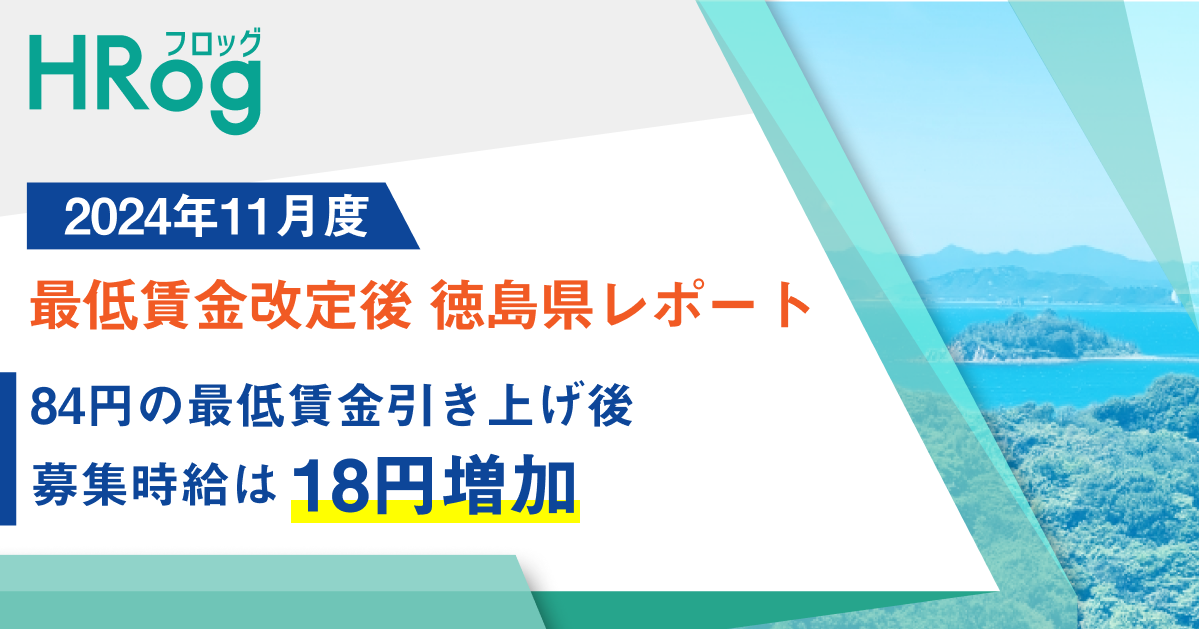 HRog フロッグ

2024年11月度

最低賃金改定後 徳島県レポート

84円の最低賃金引き上げ後

募集時給は 18円増加